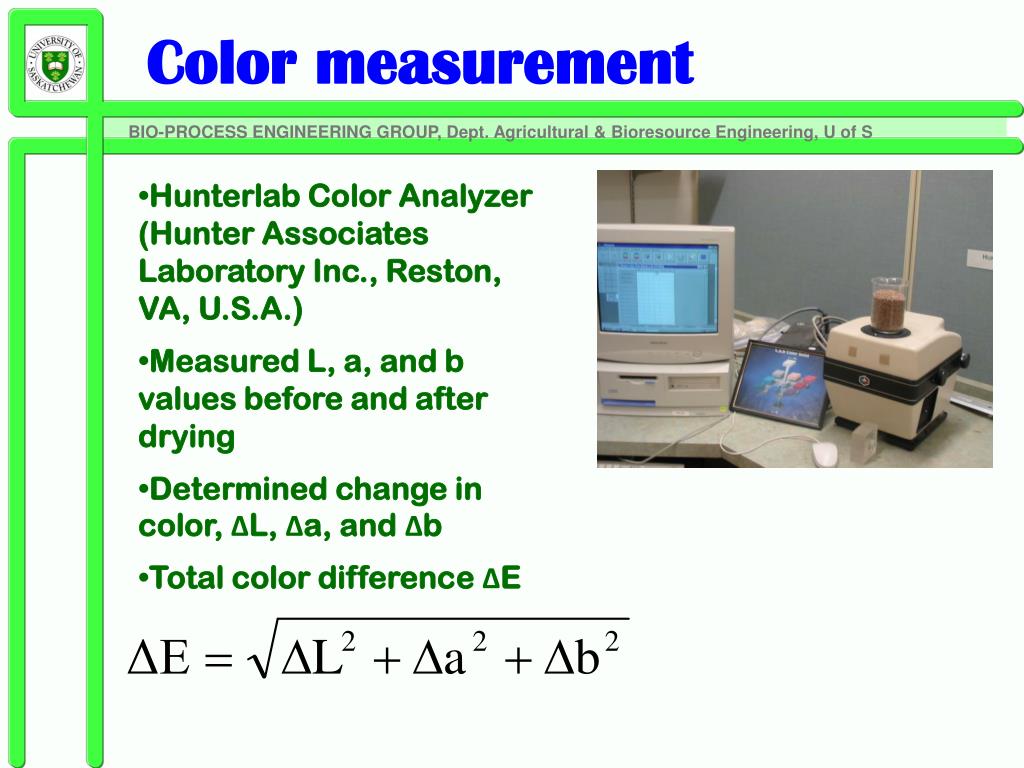 UNIVERSITY OF SASKATCHEWAN

Color measurement

BIO-PROCESS ENGINEERING GROUP, Dept. Agricultural & Bioresource Engineering, U of S

•Hunterlab Color Analyzer (Hunter Associates Laboratory Inc., Reston, VA, U.S.A.)

•Measured L, a, and b values before and after drying

•Determined change in color, ΔL, Δa, and Δb

•Total color difference ΔE

$\Delta E = \sqrt{\Delta L^2 + \Delta a^2 + \Delta b^2}$